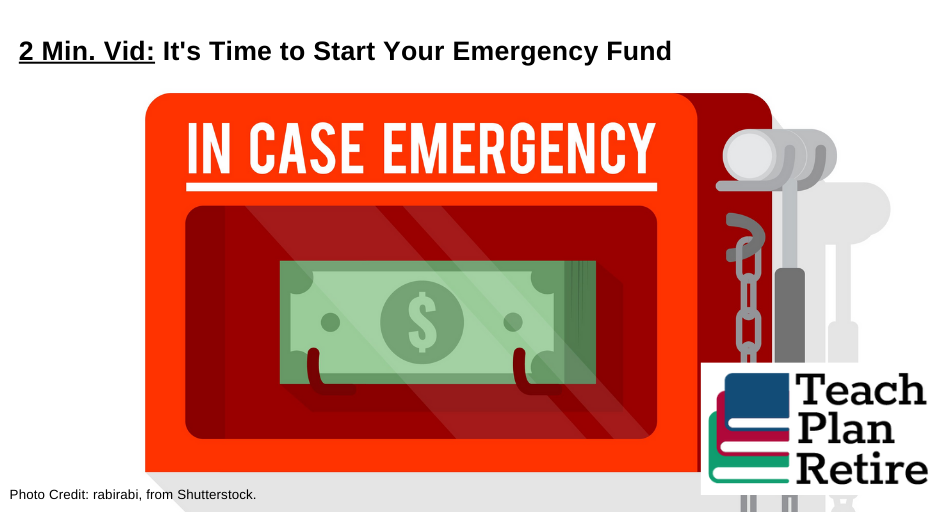 2 Min. Vid: It's Time to Start Your Emergency Fund

IN CASE EMERGENCY

$

Teach
Plan
Retire

Photo Credit: rabirabi, from Shutterstock.